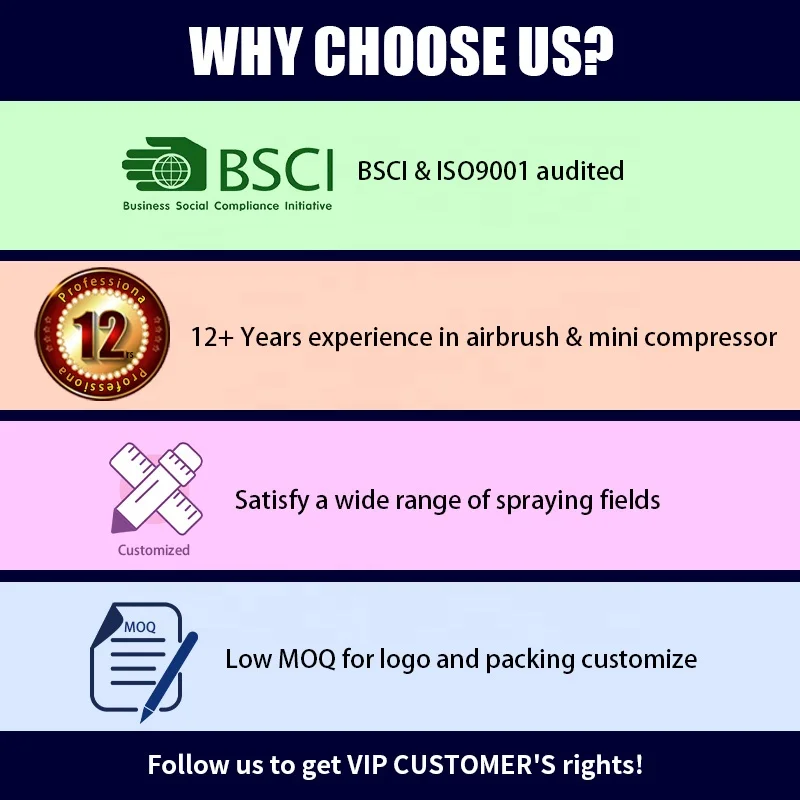 WHY CHOOSE US?

BSCI
Business Social Compliance Initiative

BSCI & ISO9001 audited

Professiona
12
Professiona

12+ Years experience in airbrush & mini compressor

Customized

Satisfy a wide range of spraying fields

MOQ

Low MOQ for logo and packing customize

Follow us to get VIP CUSTOMER'S rights!